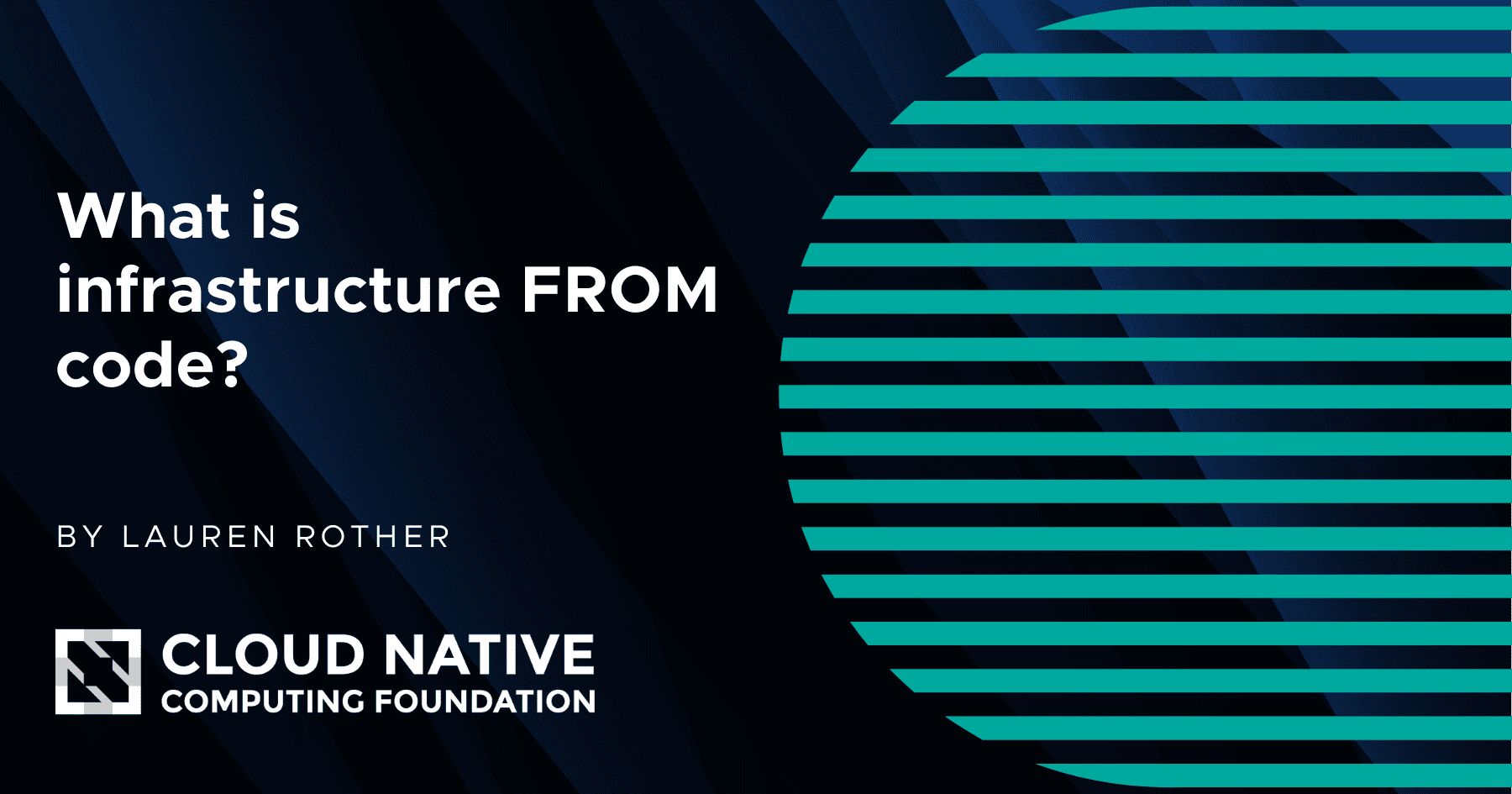 What is infrastructure FROM code?

BY LAUREN ROTHER

CLOUD NATIVE
COMPUTING FOUNDATION